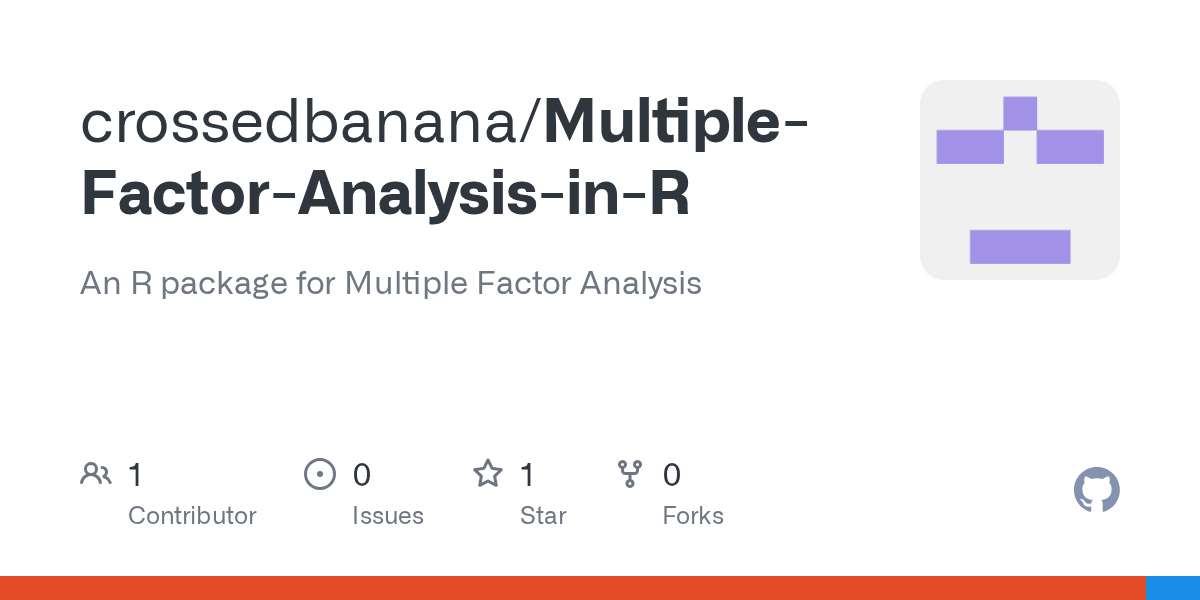 crossedbanana/Multiple-Factor-Analysis-in-R

An R package for Multiple Factor Analysis

1
Contributor

0
Issues

1
Star

0
Forks